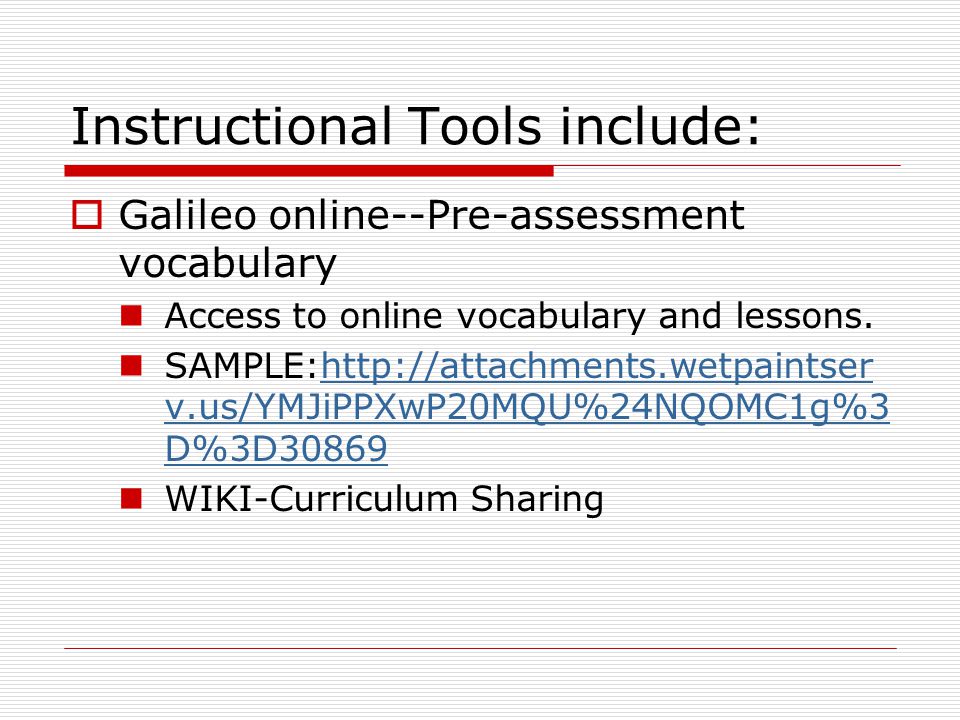 Instructional Tools include:

Galileo online--Pre-assessment vocabulary

Access to online vocabulary and lessons.

SAMPLE:http://attachments.wetpaintserv.us/YMJiPPXwP20MQU%24NQOMC1g%3D%3D30869

WIKI-Curriculum Sharing